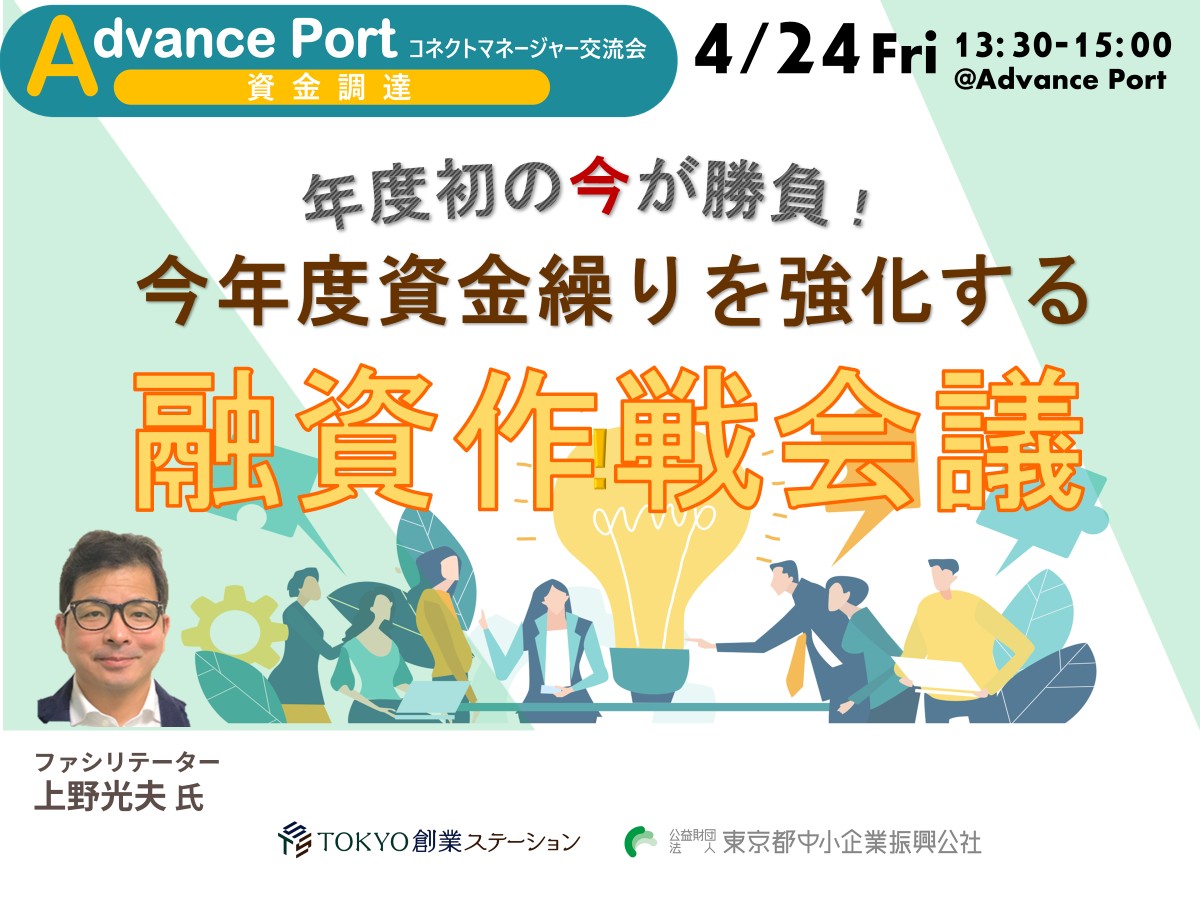 Advance Port コネクトマネージャー交流会
資金調達

4/24 Fri 13:30-15:00
@Advance Port

年度初の今が勝負！
今年度資金繰りを強化する
融資作戦会議

ファシリテーター
上野光夫 氏

TOKYO創業ステーション

公益財団法人 東京都中小企業振興公社